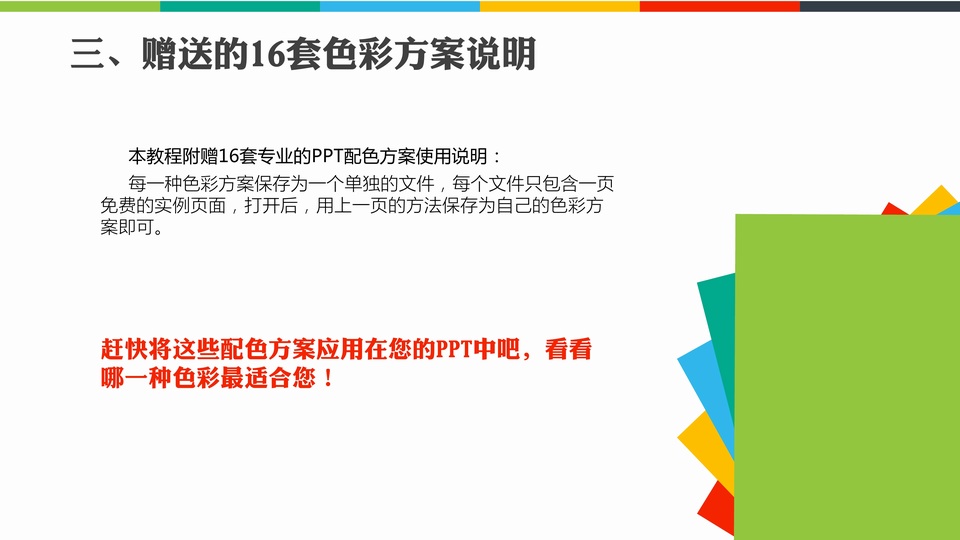 三、赠送的16套色彩方案说明

本教程附赠16套专业的PPT配色方案使用说明：

每一种色彩方案保存为一个单独的文件，每个文件只包含一页免费的实例页面，打开后，用上一页的方法保存为自己的色彩方案即可。

赶快将这些配色方案应用在您的PPT中吧，看看哪一种色彩最适合您！